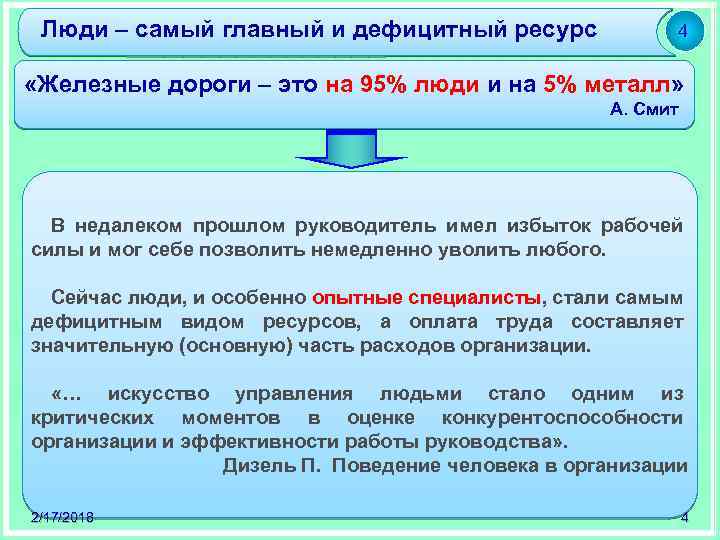 Люди – самый главный и дефицитный ресурс

4

«Железные дороги – это на 95% люди и на 5% металл»
А. Смит

В недалеком прошлом руководитель имел избыток рабочей силы и мог себе позволить немедленно уволить любого.

Сейчас люди, и особенно опытные специалисты, стали самым дефицитным видом ресурсов, а оплата труда составляет значительную (основную) часть расходов организации.

«… искусство управления людьми стало одним из критических моментов в оценке конкурентоспособности организации и эффективности работы руководства».
Дизель П. Поведение человека в организации

2/17/2018

4